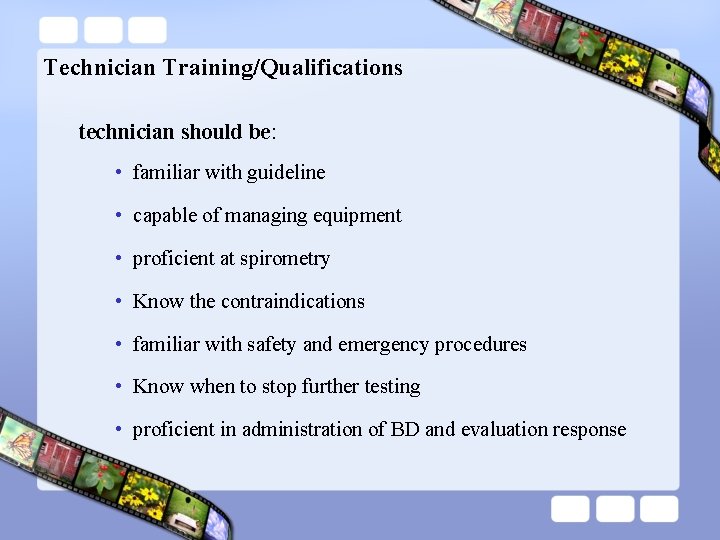 Technician Training/Qualifications

technician should be:

• familiar with guideline
• capable of managing equipment
• proficient at spirometry
• Know the contraindications
• familiar with safety and emergency procedures
• Know when to stop further testing
• proficient in administration of BD and evaluation response